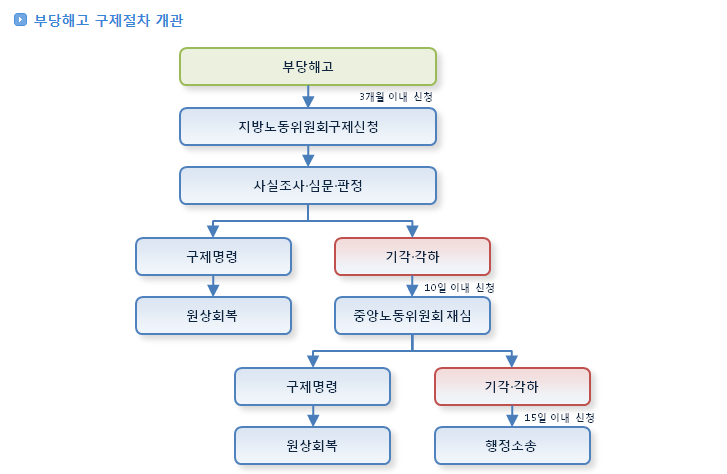 부당해고 구제절차 개관

부당해고

3개월 이내 신청

지방노동위원회구제신청

사실조사·심문·판정

구제명령

원상회복

기각·각하

10일 이내 신청

중앙노동위원회 재심

구제명령

원상회복

기각·각하

15일 이내 신청

행정소송